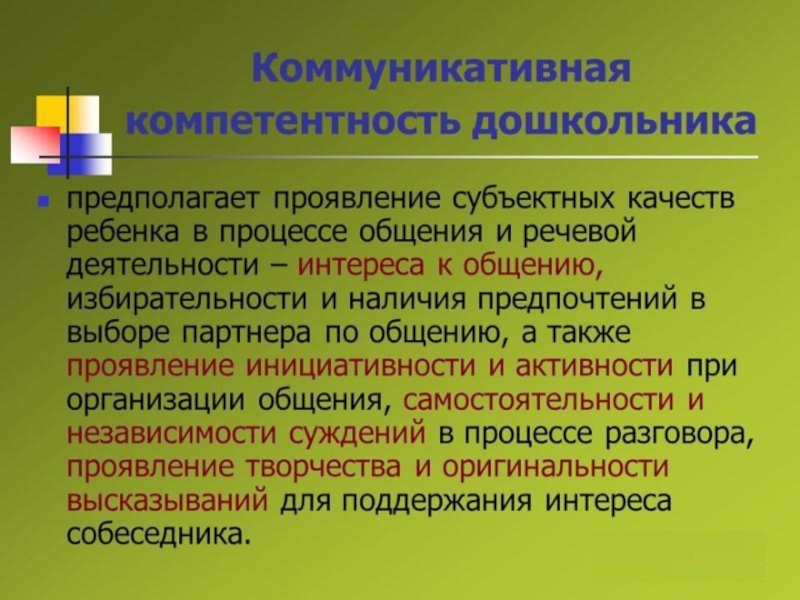 Коммуникативная компетентность дошкольника

предполагает проявление субъектных качеств ребенка в процессе общения и речевой деятельности – интереса к общению, избирательности и наличия предпочтений в выборе партнера по общению, а также проявление инициативности и активности при организации общения, самостоятельности и независимости суждений в процессе разговора, проявление творчества и оригинальности высказываний для поддержания интереса собеседника.